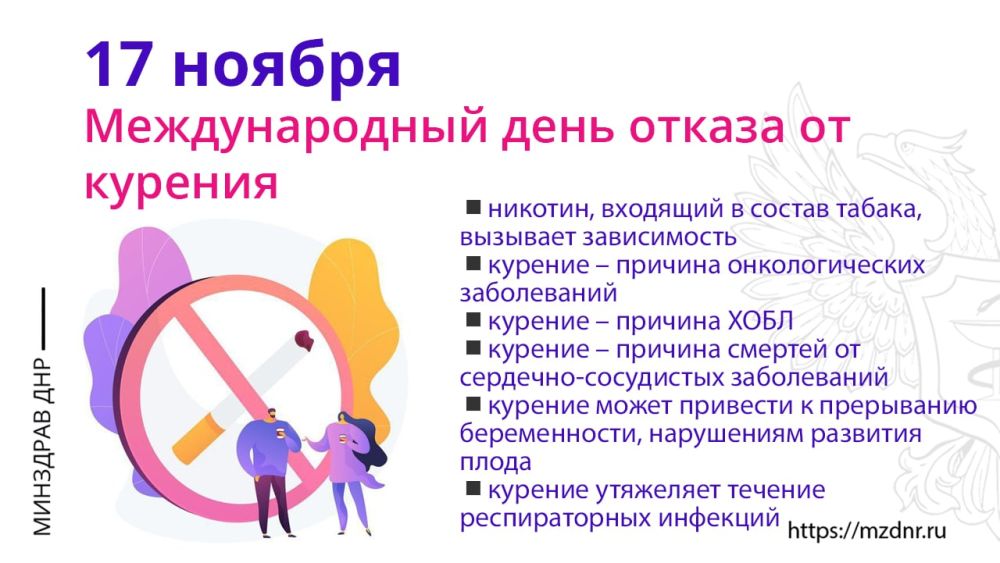 17 ноября
Международный день отказа от курения

МИНЗДРАВ ДНР

■ никотин, входящий в состав табака, вызывает зависимость
■ курение – причина онкологических заболеваний
■ курение – причина ХОБЛ
■ курение – причина смертей от сердечно-сосудистых заболеваний
■ курение может привести к прерыванию беременности, нарушениям развития плода
■ курение утяжеляет течение респираторных инфекций

https://mzdnr.ru